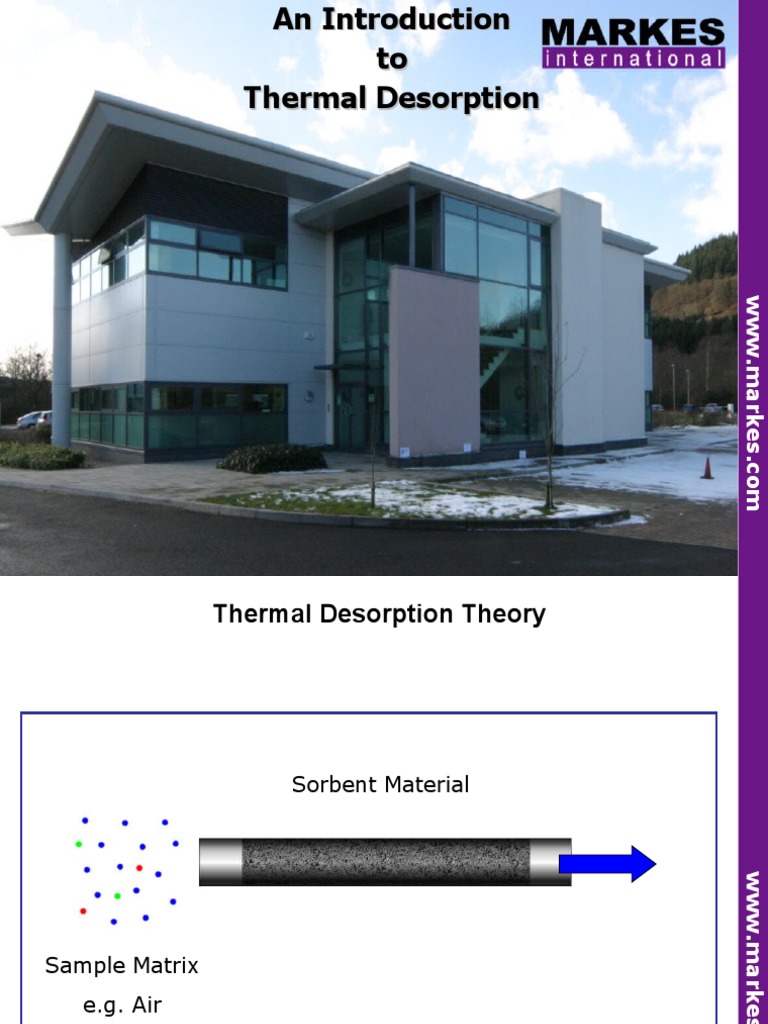 An Introduction to Thermal Desorption

MARKES
international

www.markes.com

Thermal Desorption Theory

Sorbent Material

Sample Matrix
e.g. Air

www.markes